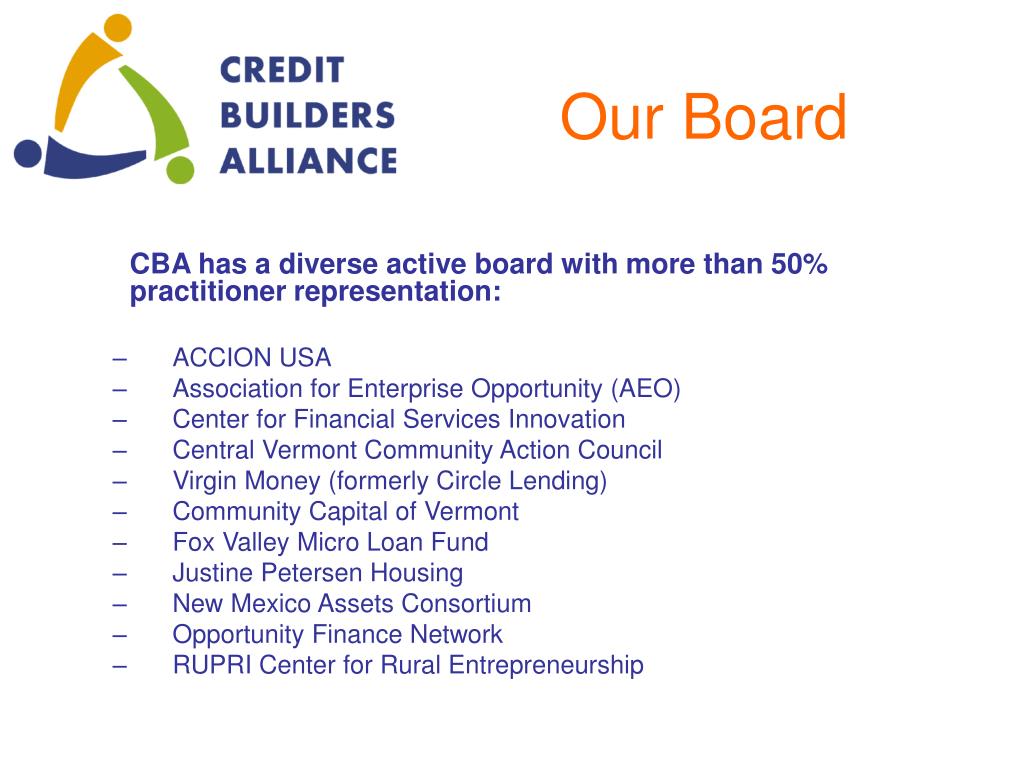 CREDIT BUILDERS ALLIANCE

Our Board

CBA has a diverse active board with more than 50% practitioner representation:

– ACCION USA
– Association for Enterprise Opportunity (AEO)
– Center for Financial Services Innovation
– Central Vermont Community Action Council
– Virgin Money (formerly Circle Lending)
– Community Capital of Vermont
– Fox Valley Micro Loan Fund
– Justine Petersen Housing
– New Mexico Assets Consortium
– Opportunity Finance Network
– RUPRI Center for Rural Entrepreneurship